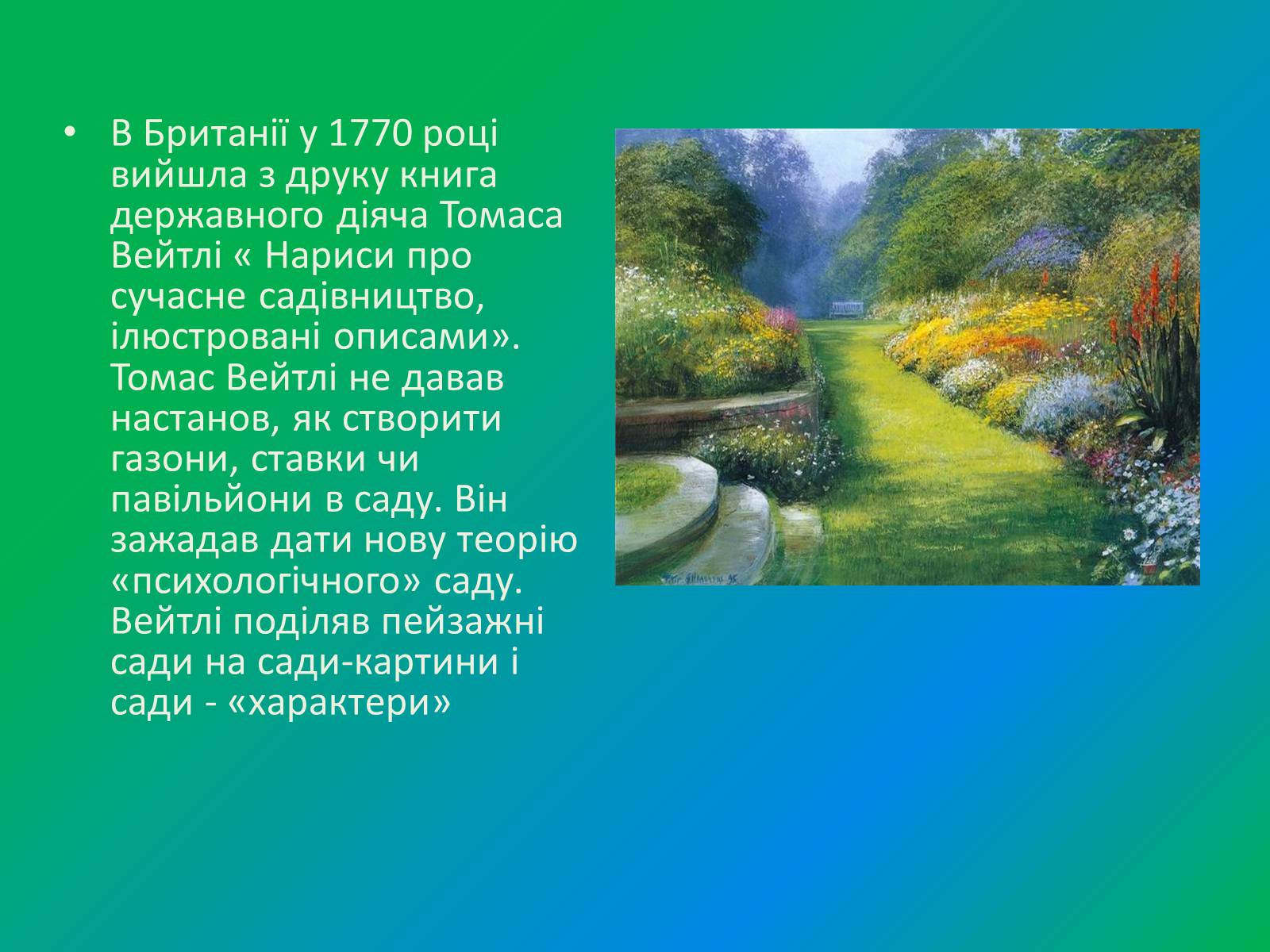 • В Британії у 1770 році вийшла з друку книга державного діяча Томаса Вейтлі « Нариси про сучасне садівництво, ілюстровані описами». Томас Вейтлі не давав настанов, як створити газони, ставки чи павільйони в саду. Він зажадав дати нову теорію «психологічного» саду. Вейтлі поділяв пейзажні сади на сади-картини і сади - «характери»